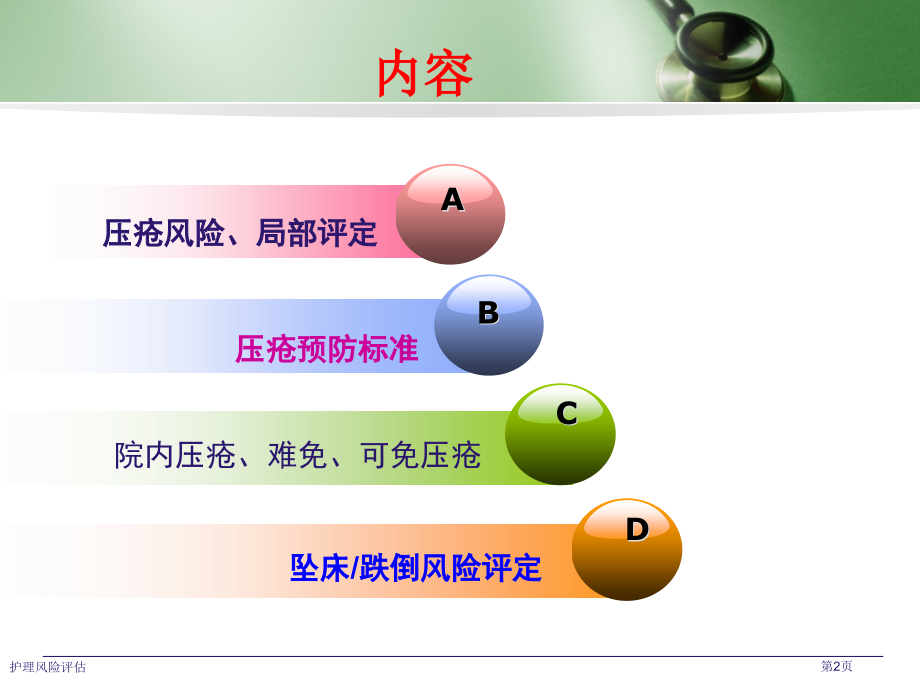 内容

A

压疮风险、局部评定

B

压疮预防标准

C

院内压疮、难免、可免压疮

D

坠床/跌倒风险评定

护理风险评估

第2页